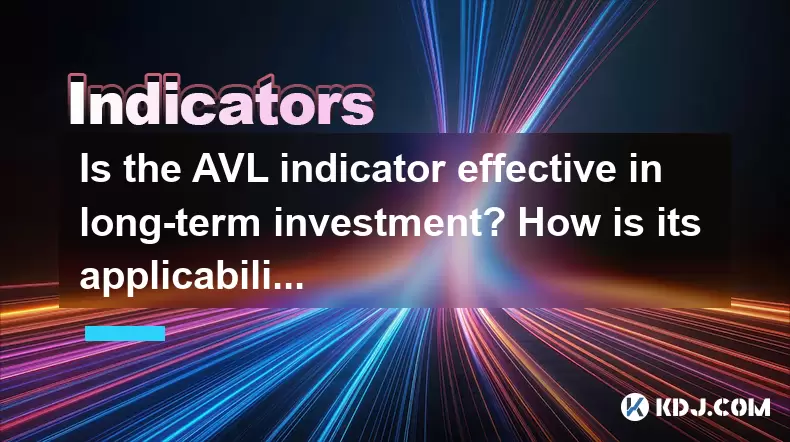 Indicators

Is the AVL indicator effective in long-term investment? How is its applicabili...

KDJ.COM